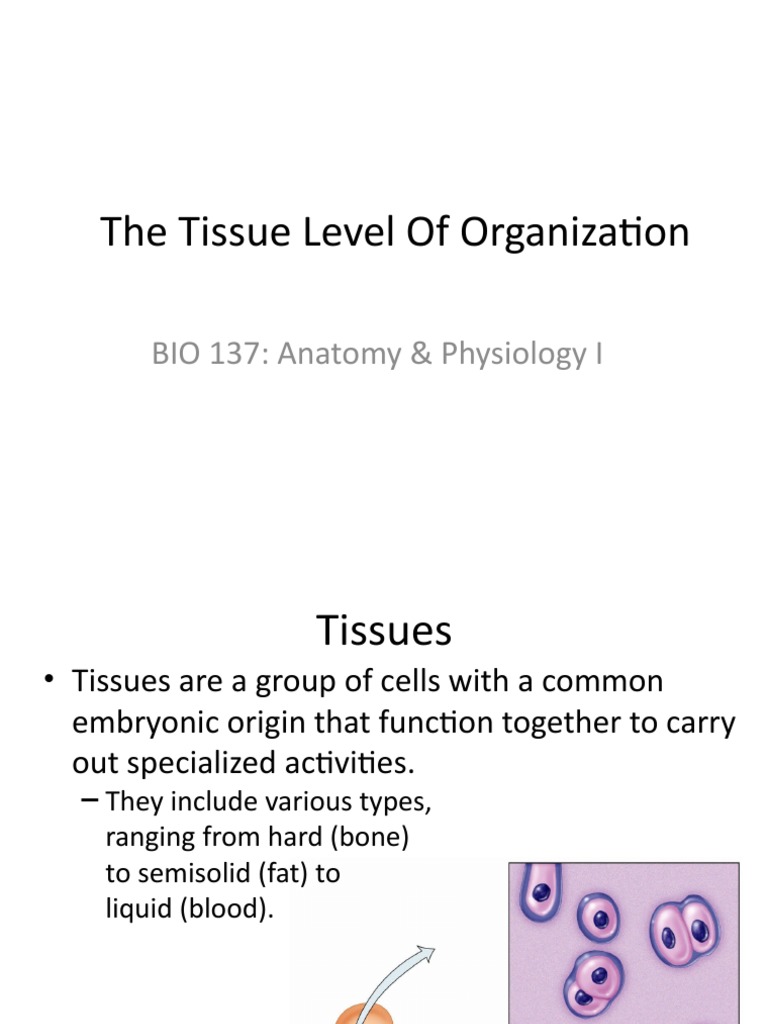 The Tissue Level Of Organization

BIO 137: Anatomy & Physiology I

Tissues

• Tissues are a group of cells with a common embryonic origin that function together to carry out specialized activities.

– They include various types, ranging from hard (bone) to semisolid (fat) to liquid (blood).